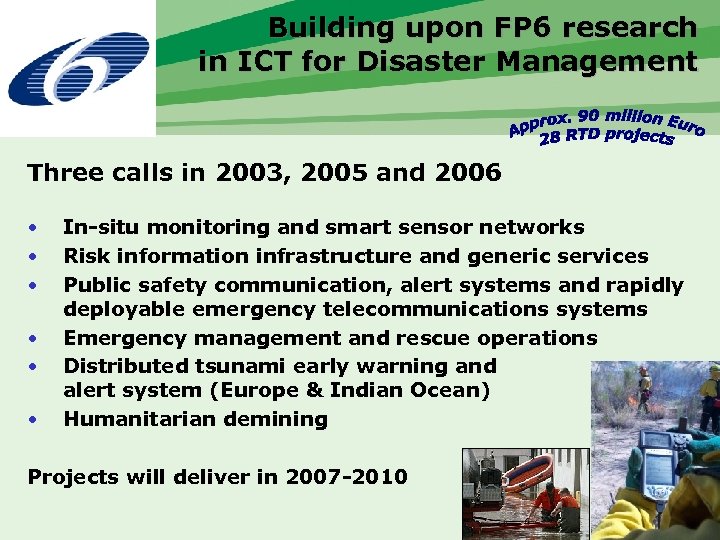 Building upon FP6 research in ICT for Disaster Management

Approx. 90 million Euro
28 RTD projects

Three calls in 2003, 2005 and 2006

• In-situ monitoring and smart sensor networks
• Risk information infrastructure and generic services
• Public safety communication, alert systems and rapidly deployable emergency telecommunications systems
• Emergency management and rescue operations
• Distributed tsunami early warning and alert system (Europe & Indian Ocean)
• Humanitarian demining

Projects will deliver in 2007-2010